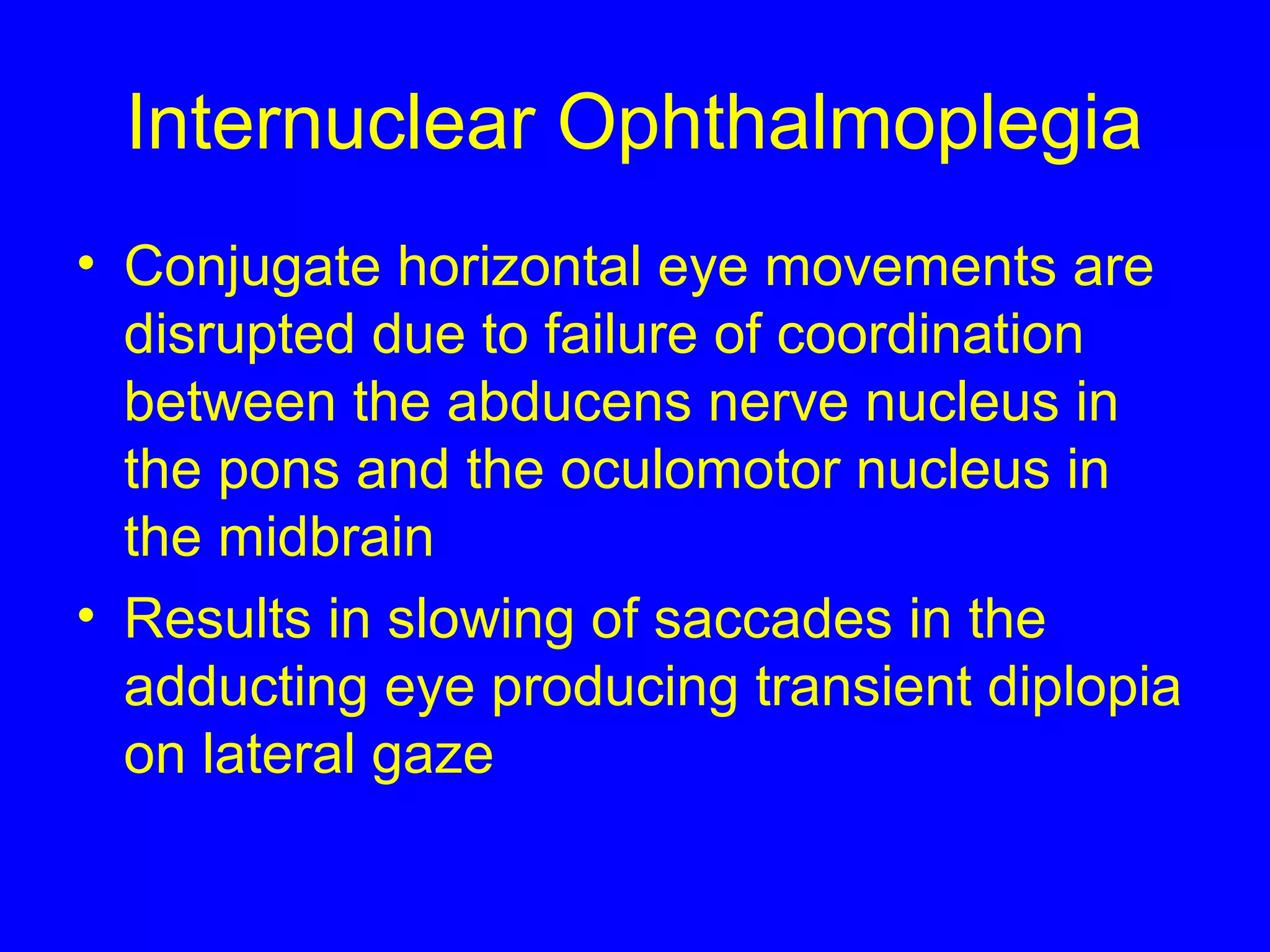 Internuclear Ophthalmoplegia

• Conjugate horizontal eye movements are disrupted due to failure of coordination between the abducens nerve nucleus in the pons and the oculomotor nucleus in the midbrain

• Results in slowing of saccades in the adducting eye producing transient diplopia on lateral gaze